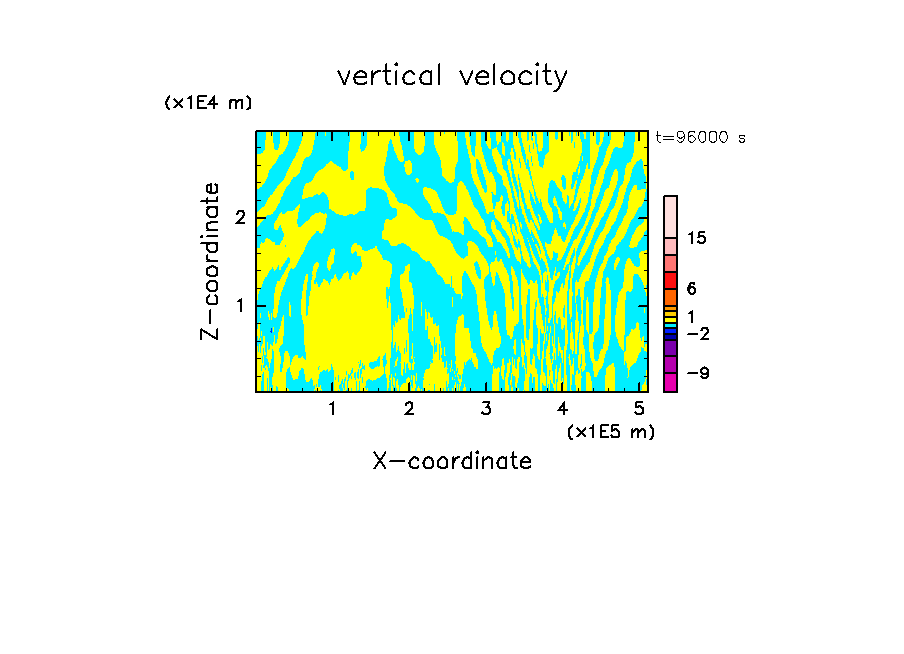 vertical velocity

(x1E4 m)

t=96000 s

Z-coordinate

2

1

15

6

1

−2

−9

1 2 3 4 5

(x1E5 m)

X-coordinate